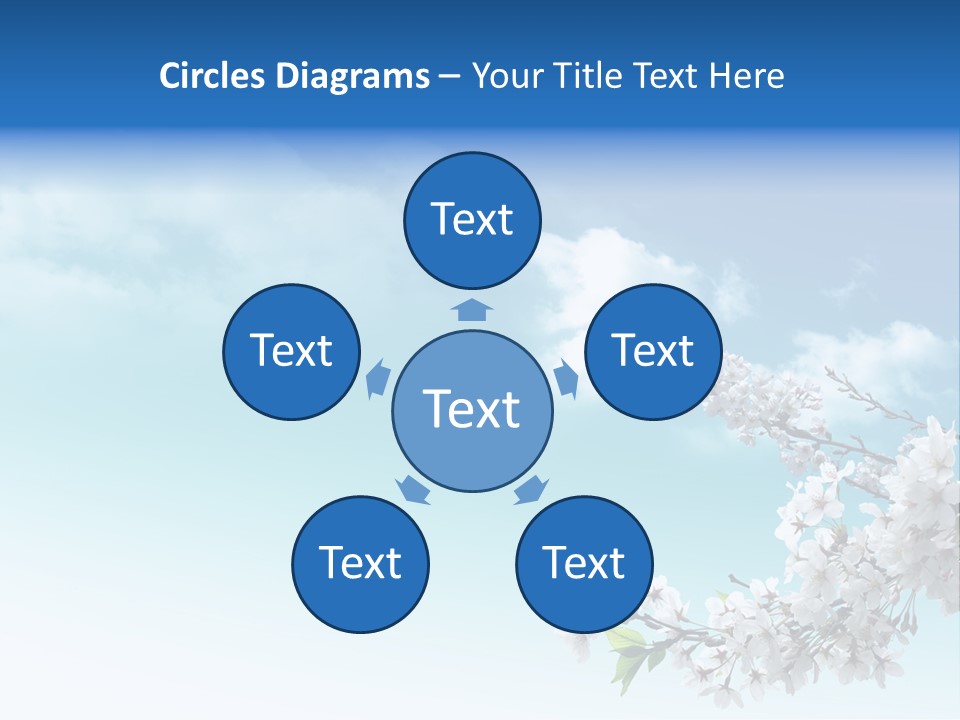 Circles Diagrams – Your Title Text Here

Text

Text

Text

Text

Text

Text